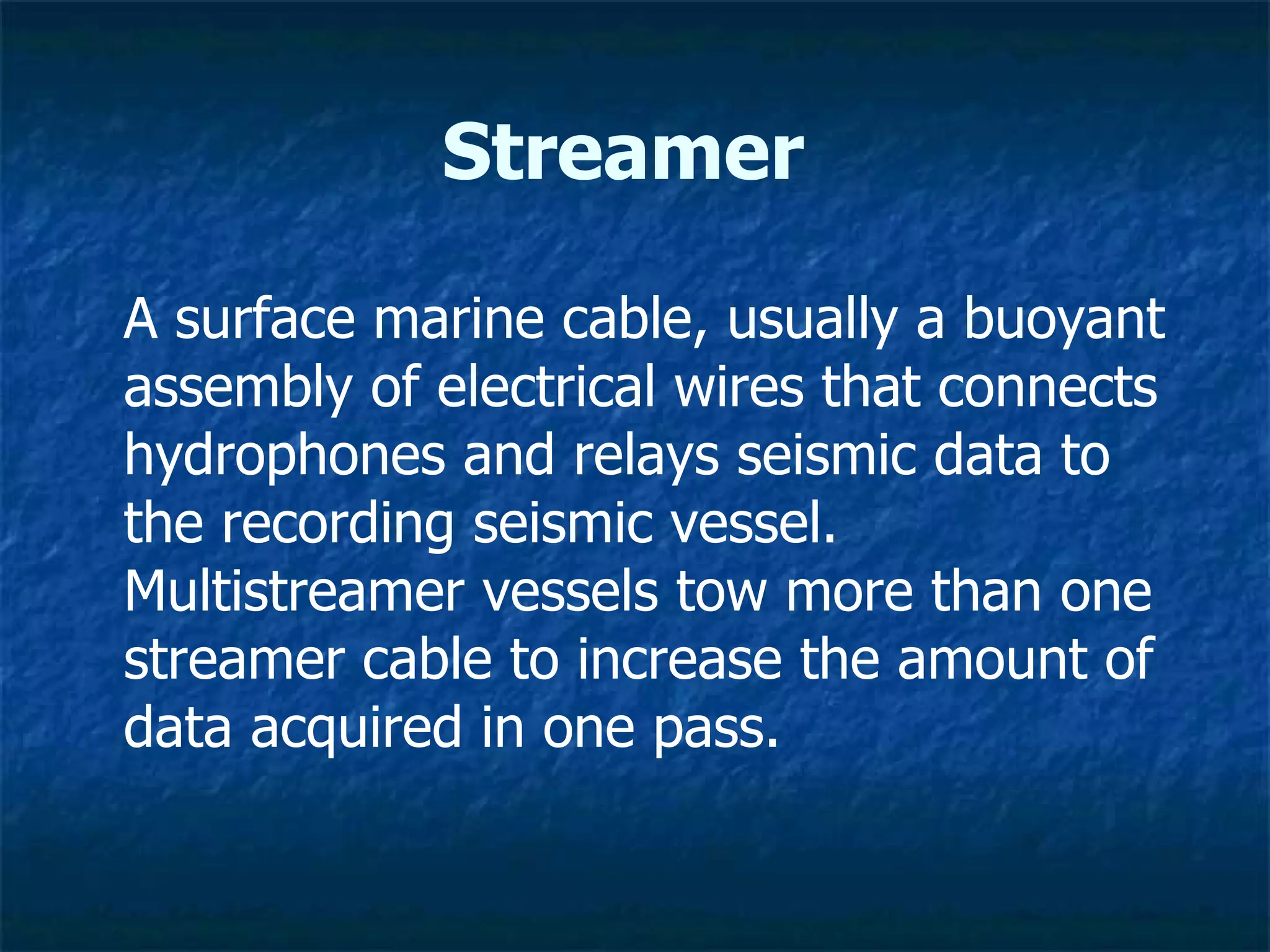 Streamer

A surface marine cable, usually a buoyant assembly of electrical wires that connects hydrophones and relays seismic data to the recording seismic vessel. Multistreamer vessels tow more than one streamer cable to increase the amount of data acquired in one pass.